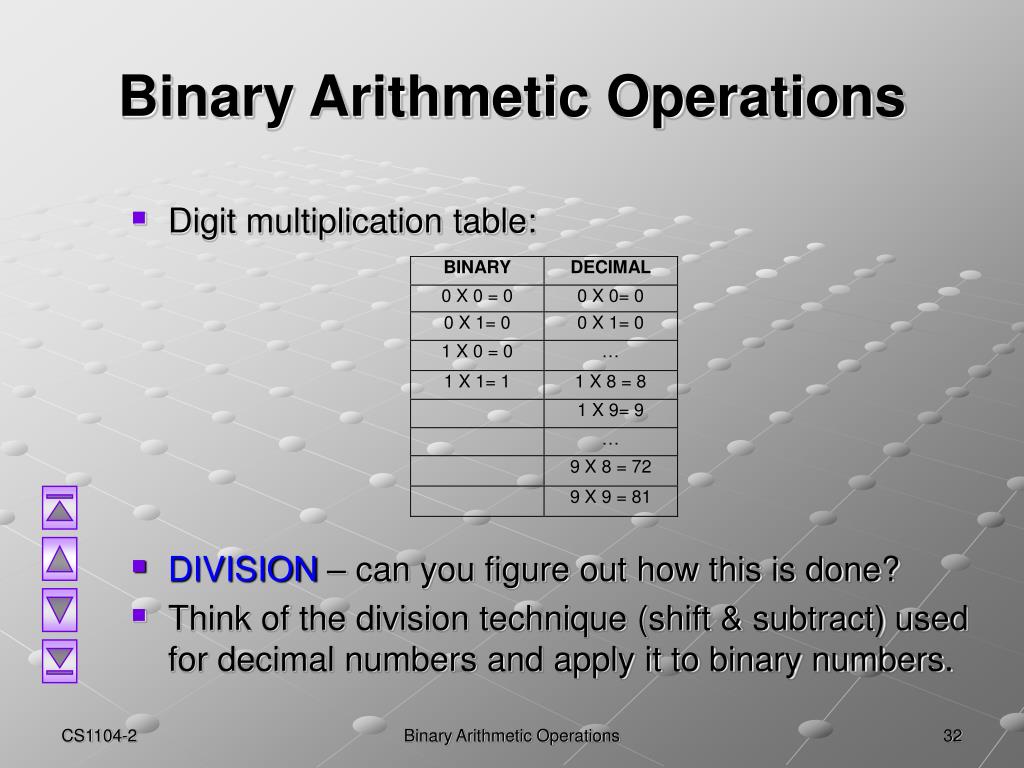 Binary Arithmetic Operations

Digit multiplication table:

| BINARY | DECIMAL |
|---|---|
| 0 X 0 = 0 | 0 X 0= 0 |
| 0 X 1= 0 | 0 X 1= 0 |
| 1 X 0 = 0 | … |
| 1 X 1= 1 | 1 X 8 = 8 |
| | 1 X 9= 9 |
| | … |
| | 9 X 8 = 72 |
| | 9 X 9 = 81 |

DIVISION – can you figure out how this is done?

Think of the division technique (shift & subtract) used for decimal numbers and apply it to binary numbers.

CS1104-2

Binary Arithmetic Operations

32